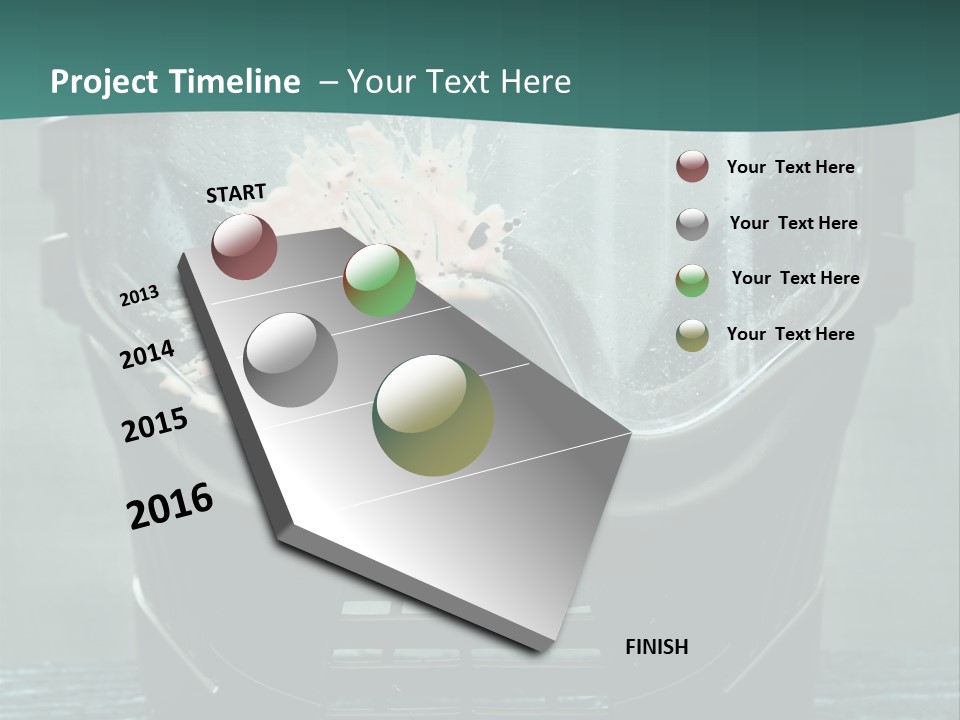 Project Timeline – Your Text Here

START

2013

2014

2015

2016

FINISH

Your Text Here

Your Text Here

Your Text Here

Your Text Here